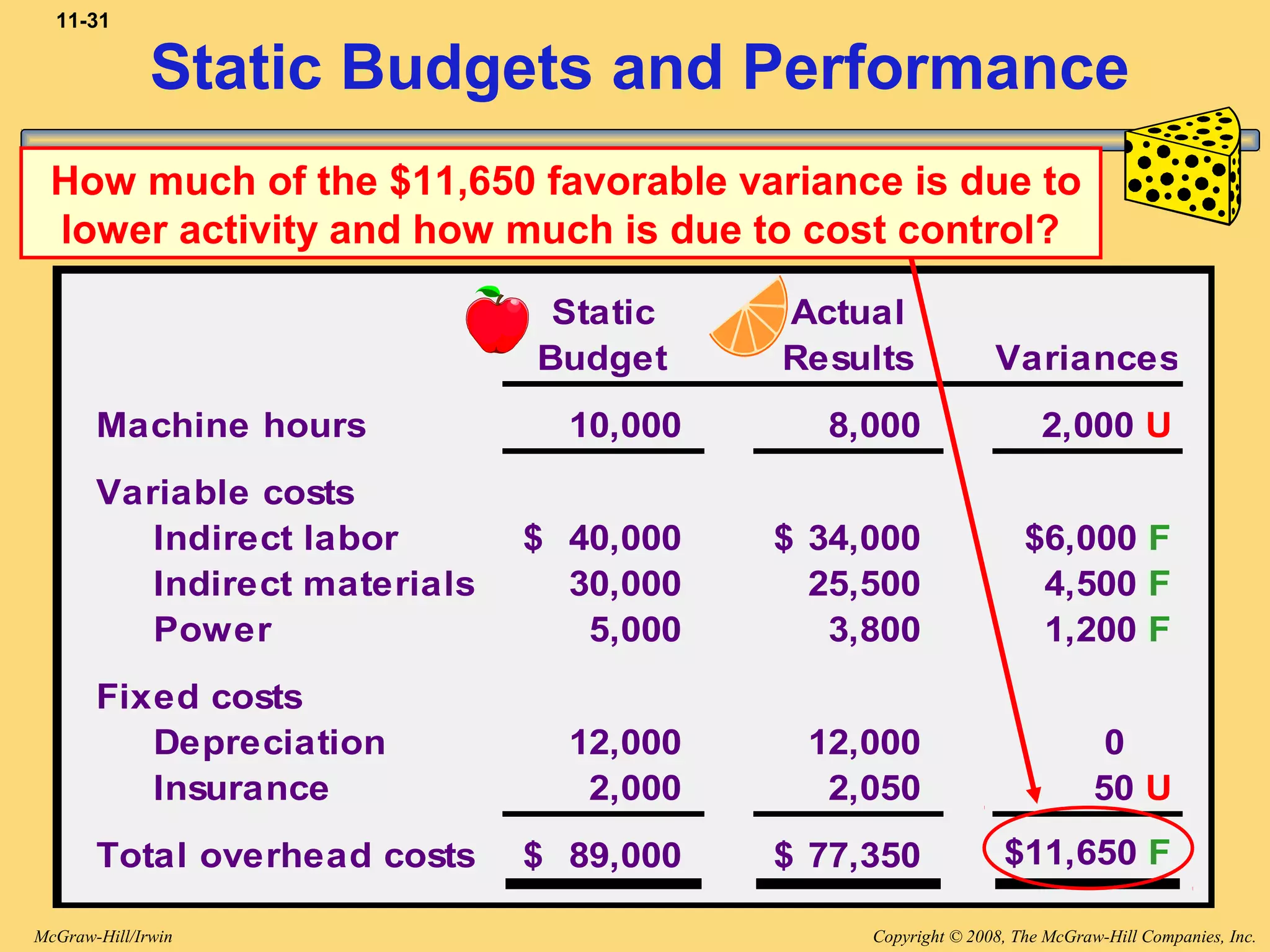 11-31

Static Budgets and Performance

How much of the \$11,650 favorable variance is due to lower activity and how much is due to cost control?

| | Static Budget | Actual Results | Variances |
|---|---|---|---|
| Machine hours | 10,000 | 8,000 | 2,000 U |
| Variable costs | | | |
| Indirect labor | \$ 40,000 | \$ 34,000 | \$6,000 F |
| Indirect materials | 30,000 | 25,500 | 4,500 F |
| Power | 5,000 | 3,800 | 1,200 F |
| Fixed costs | | | |
| Depreciation | 12,000 | 12,000 | 0 |
| Insurance | 2,000 | 2,050 | 50 U |
| Total overhead costs | \$ 89,000 | \$ 77,350 | \$11,650 F |

McGraw-Hill/Irwin

Copyright © 2008, The McGraw-Hill Companies, Inc.